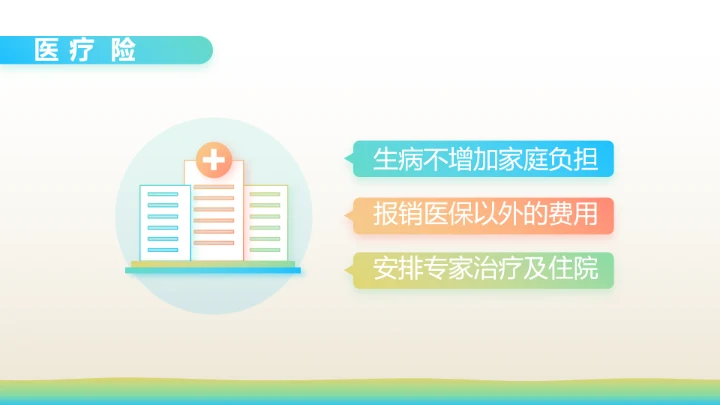 医疗险

生病不增加家庭负担

报销医保以外的费用

安排专家治疗及住院